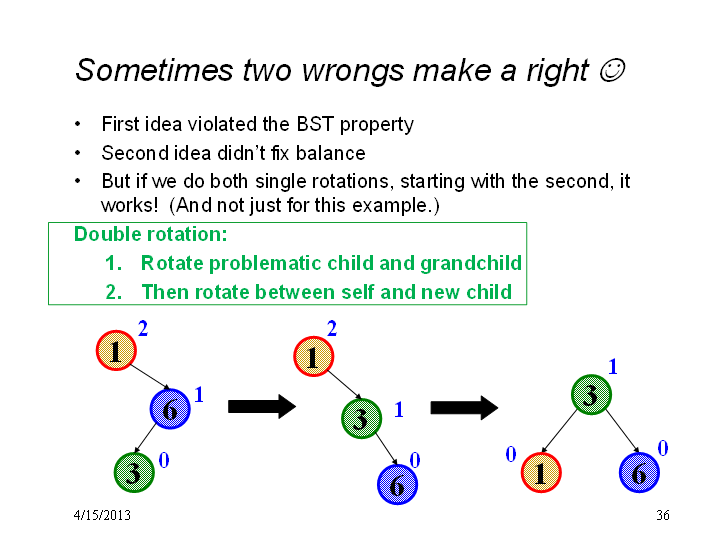 Sometimes two wrongs make a right ☺

• First idea violated the BST property
• Second idea didn't fix balance
• But if we do both single rotations, starting with the second, it works! (And not just for this example.)

Double rotation:
1. Rotate problematic child and grandchild
2. Then rotate between self and new child

1 2
6 1
3 0

1 2
3 1
6 0

3 1
1 0
6 0

4/15/2013

36